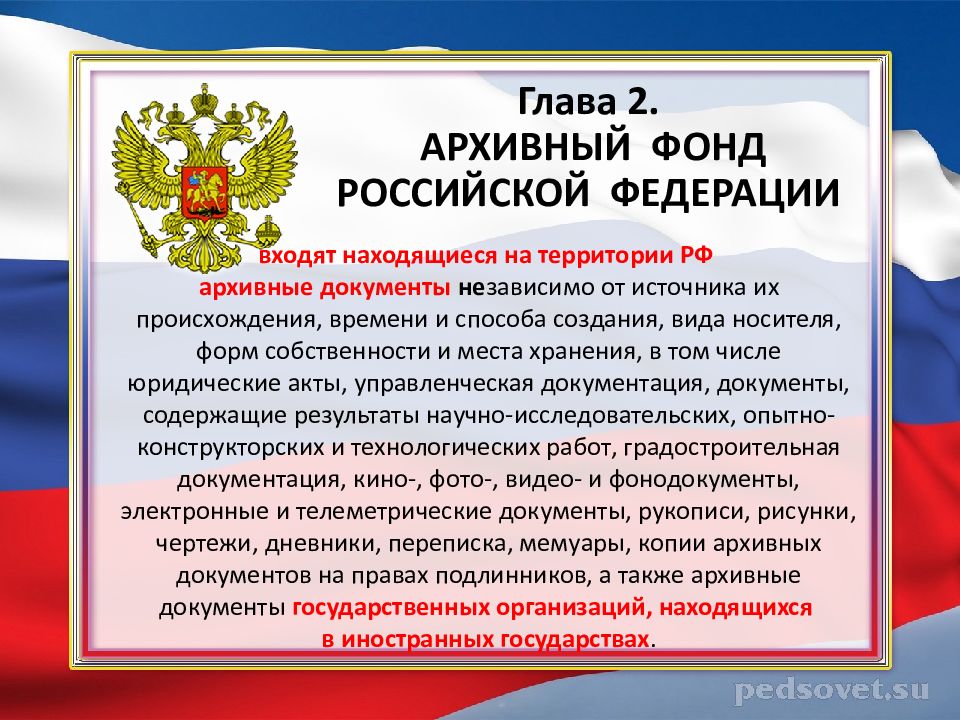 Глава 2.
АРХИВНЫЙ ФОНД РОССИЙСКОЙ ФЕДЕРАЦИИ

входят находящиеся на территории РФ архивные документы независимо от источника их происхождения, времени и способа создания, вида носителя, форм собственности и места хранения, в том числе юридические акты, управленческая документация, документы, содержащие результаты научно-исследовательских, опытно-конструкторских и технологических работ, градостроительная документация, кино-, фото-, видео- и фонодокументы, электронные и телеметрические документы, рукописи, рисунки, чертежи, дневники, переписка, мемуары, копии архивных документов на правах подлинников, а также архивные документы государственных организаций, находящихся в иностранных государствах.

pedsovet.su